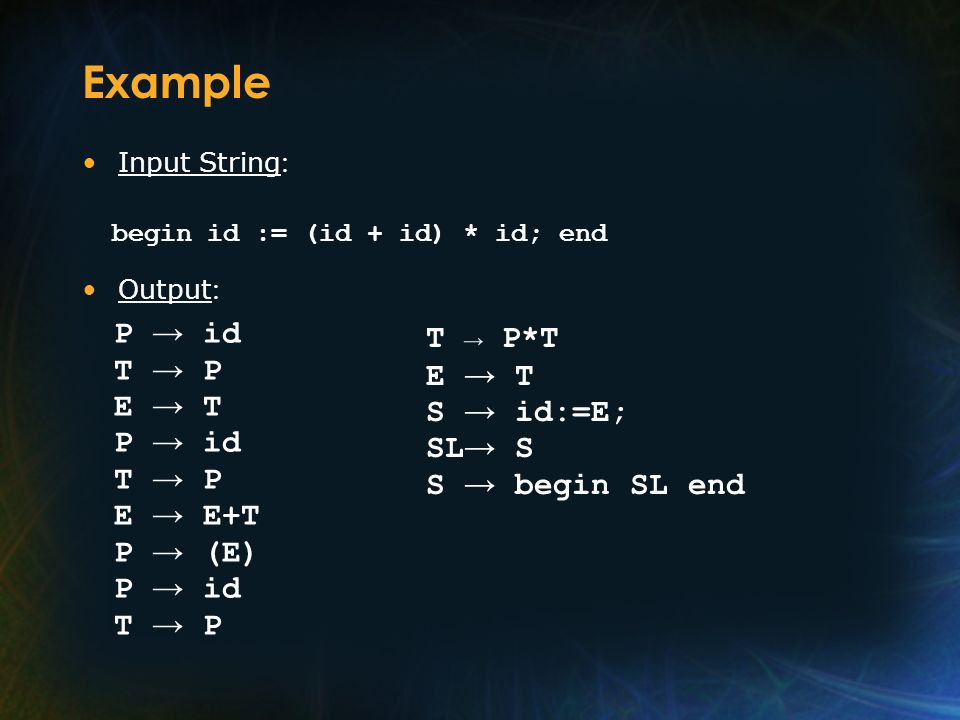 Example

• Input String:

begin id := (id + id) * id; end

• Output:

P → id
T → P
E → T
P → id
T → P
E → E+T
P → (E)
P → id
T → P

T → P*T
E → T
S → id:=E;
SL→ S
S → begin SL end